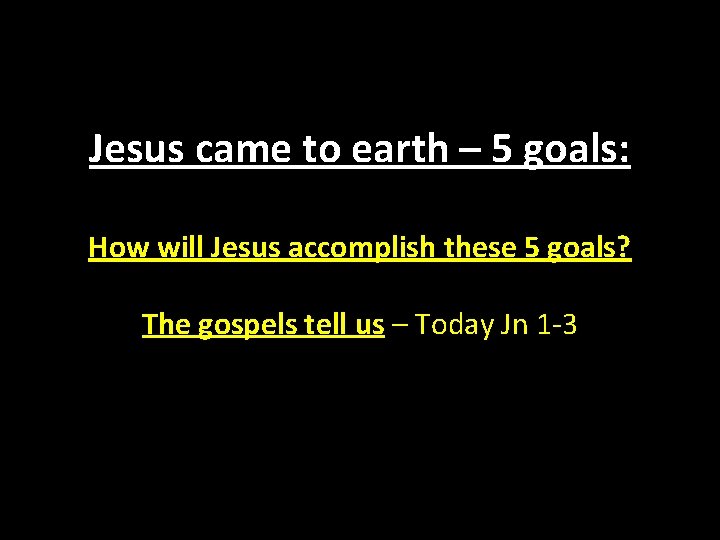 Jesus came to earth – 5 goals:

How will Jesus accomplish these 5 goals?

The gospels tell us – Today Jn 1-3